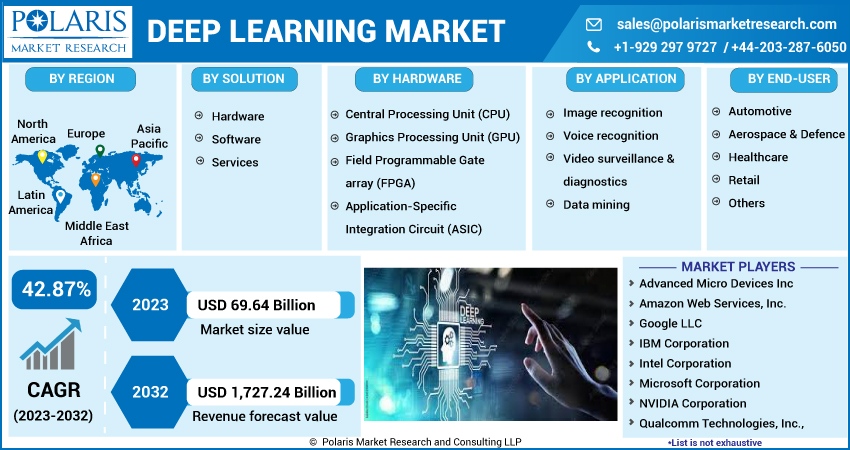 POLARIS
MARKET RESEARCH

DEEP LEARNING MARKET

sales@polarismarketresearch.com
+1-929 297 9727 / +44-203-287-6050

BY REGION

North America
Europe
Asia Pacific
Latin America
Middle East Africa

BY SOLUTION

Hardware
Software
Services

BY HARDWARE

Central Processing Unit (CPU)
Graphics Processing Unit (GPU)
Field Programmable Gate array (FPGA)
Application-Specific Integration Circuit (ASIC)

BY APPLICATION

Image recognition
Voice recognition
Video surveillance & diagnostics
Data mining

BY END-USER

Automotive
Aerospace & Defence
Healthcare
Retail
Others

42.87%

CAGR
(2023-2032)

2023
USD 69.64 Billion
Market size value

2032
USD 1,727.24 Billion
Revenue forecast value

DEEP LEARNING

MARKET PLAYERS

Advanced Micro Devices Inc
Amazon Web Services, Inc.
Google LLC
IBM Corporation
Intel Corporation
Microsoft Corporation
NVIDIA Corporation
Qualcomm Technologies, Inc.,

*List is not exhaustive

© Polaris Market Research and Consulting LLP